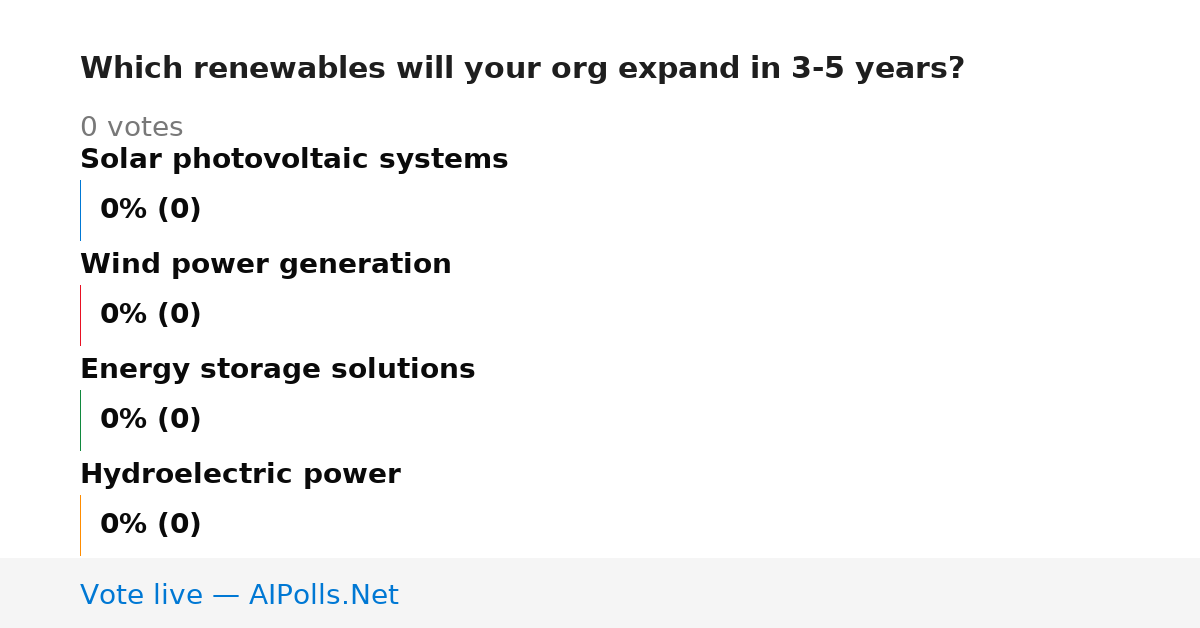 Which renewables will your org expand in 3-5 years?

0 votes

Solar photovoltaic systems

0% (0)

Wind power generation

0% (0)

Energy storage solutions

0% (0)

Hydroelectric power

0% (0)

Vote live — AIPolls.Net